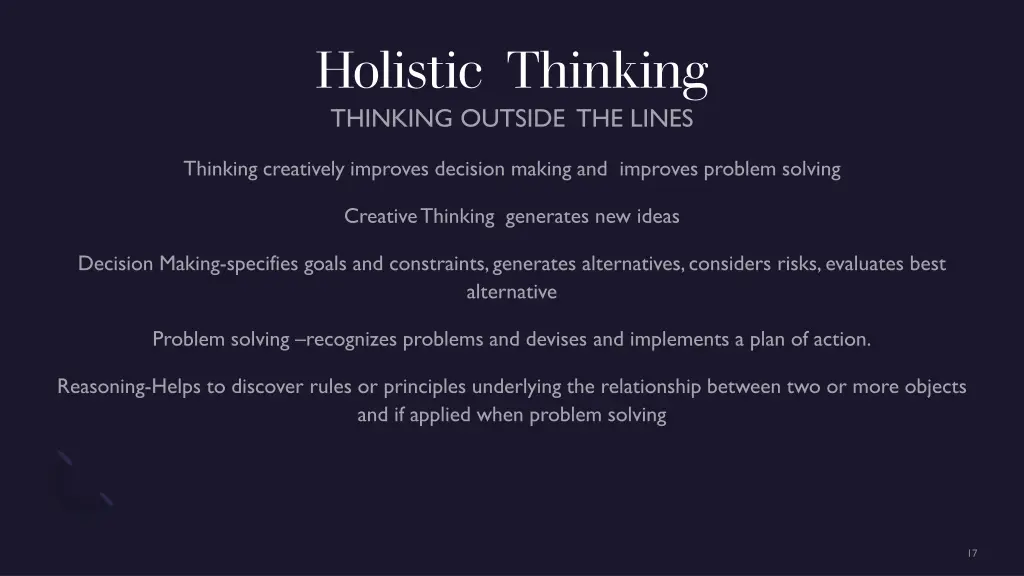 Holistic Thinking

THINKING OUTSIDE THE LINES

Thinking creatively improves decision making and improves problem solving

Creative Thinking generates new ideas

Decision Making-specifies goals and constraints, generates alternatives, considers risks, evaluates best alternative

Problem solving –recognizes problems and devises and implements a plan of action.

Reasoning-Helps to discover rules or principles underlying the relationship between two or more objects and if applied when problem solving

17